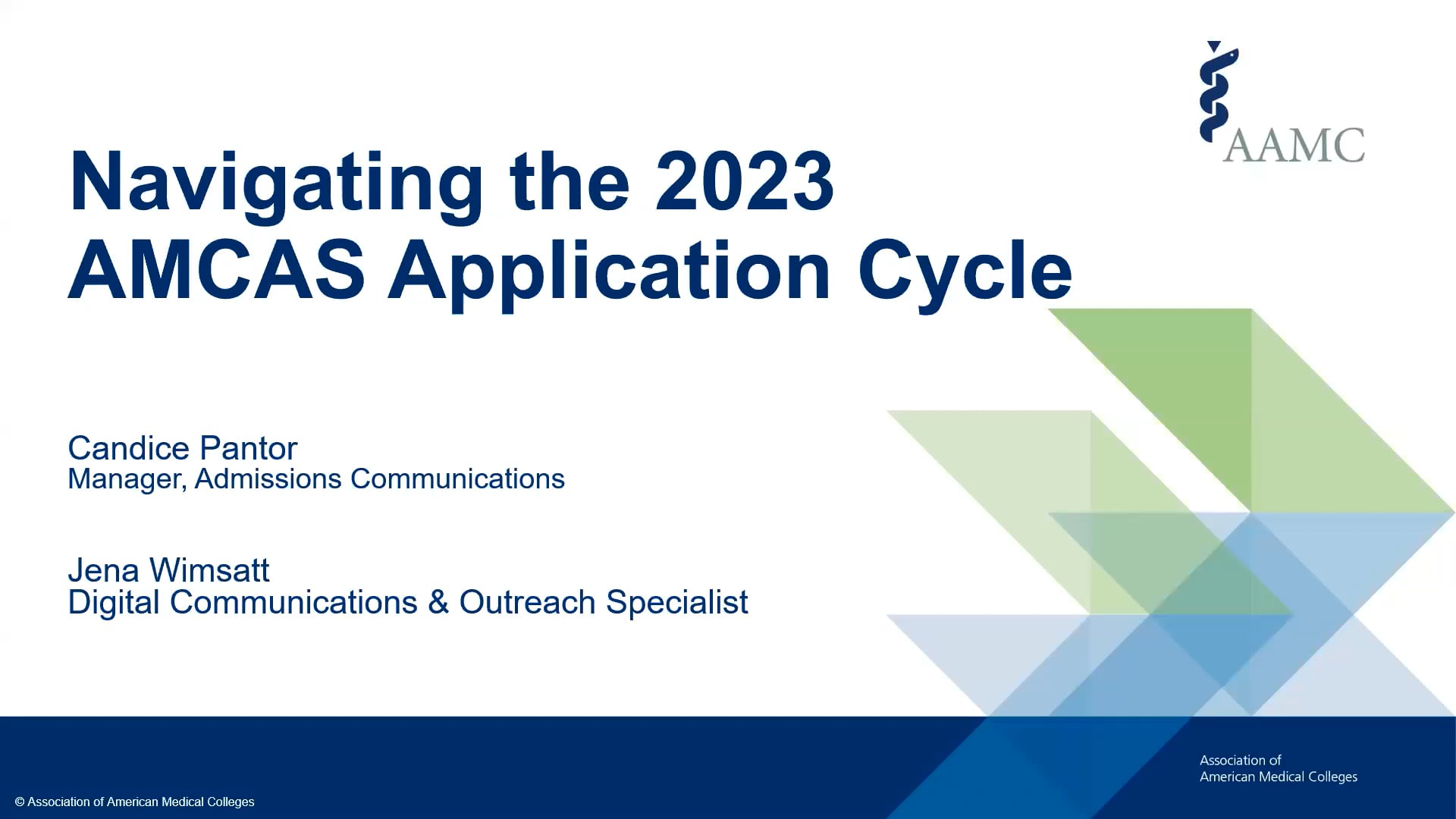 AAMC

Navigating the 2023 AMCAS Application Cycle

Candice Pantor
Manager, Admissions Communications

Jena Wimsatt
Digital Communications & Outreach Specialist

Association of
American Medical Colleges

© Association of American Medical Colleges